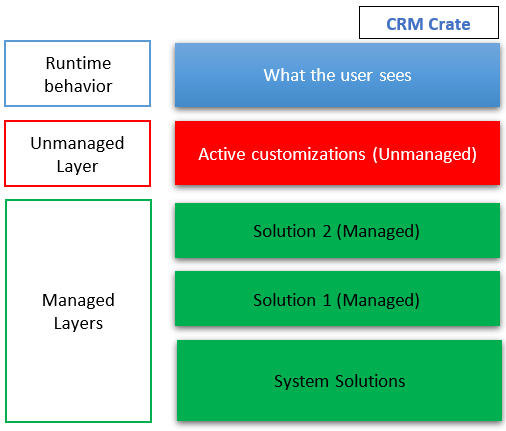 CRM Crate

Runtime behavior

What the user sees

Unmanaged Layer

Active customizations (Unmanaged)

Managed Layers

Solution 2 (Managed)

Solution 1 (Managed)

System Solutions